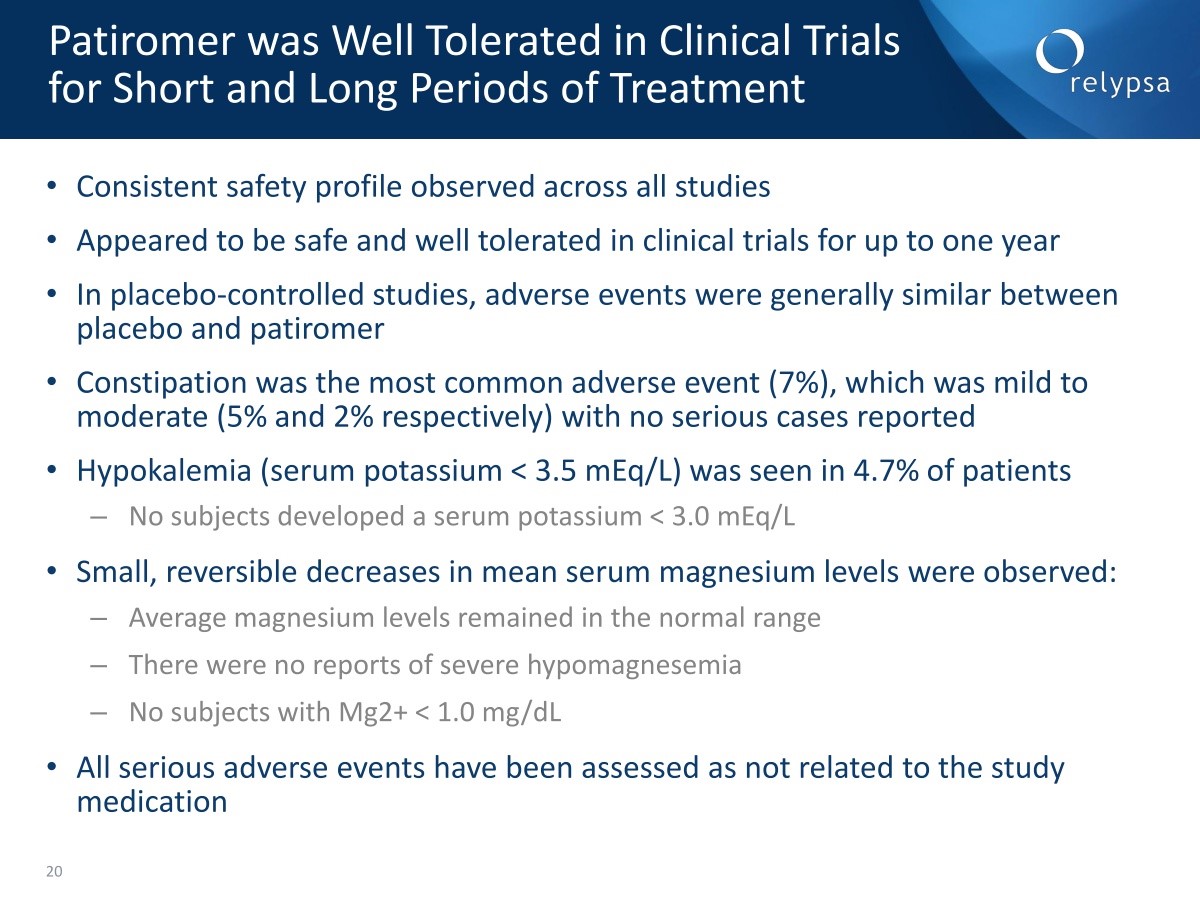 Patiromer was Well Tolerated in Clinical Trials for Short and Long Periods of Treatment

relypsa

• Consistent safety profile observed across all studies
• Appeared to be safe and well tolerated in clinical trials for up to one year
• In placebo-controlled studies, adverse events were generally similar between placebo and patiromer
• Constipation was the most common adverse event (7%), which was mild to moderate (5% and 2% respectively) with no serious cases reported
• Hypokalemia (serum potassium < 3.5 mEq/L) was seen in 4.7% of patients
– No subjects developed a serum potassium < 3.0 mEq/L
• Small, reversible decreases in mean serum magnesium levels were observed:
– Average magnesium levels remained in the normal range
– There were no reports of severe hypomagnesemia
– No subjects with Mg2+ < 1.0 mg/dL
• All serious adverse events have been assessed as not related to the study medication

20